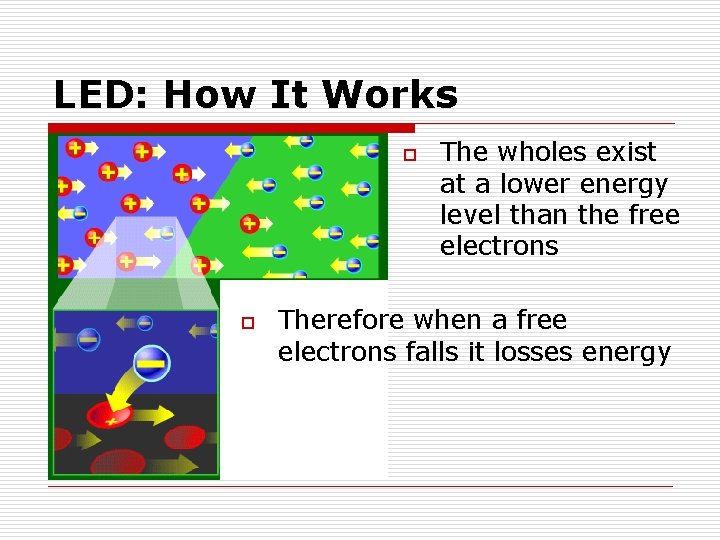 LED: How It Works

The wholes exist at a lower energy level than the free electrons

Therefore when a free electrons falls it losses energy